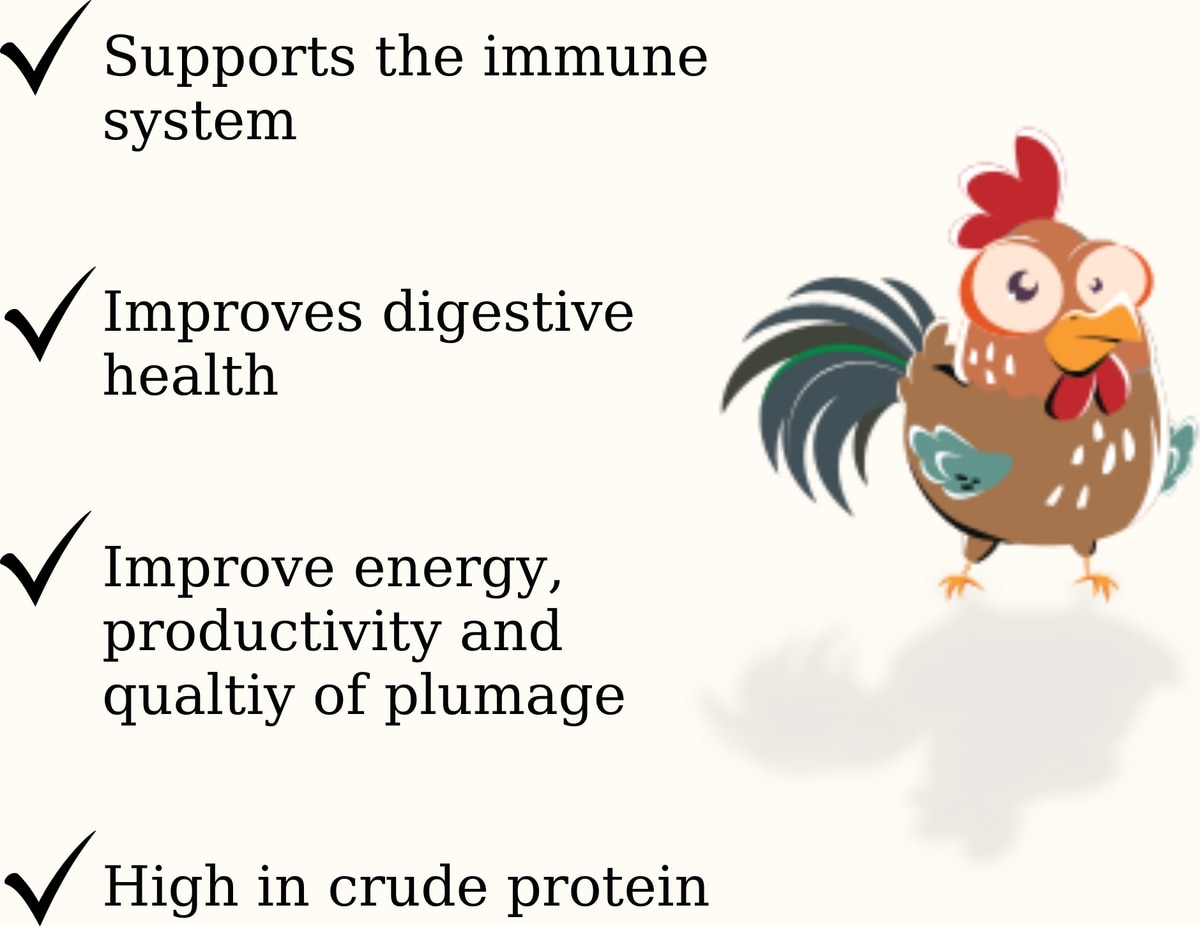 ✓ Supports the immune system

✓ Improves digestive health

✓ Improve energy, productivity and qualtiy of plumage

✓ High in crude protein